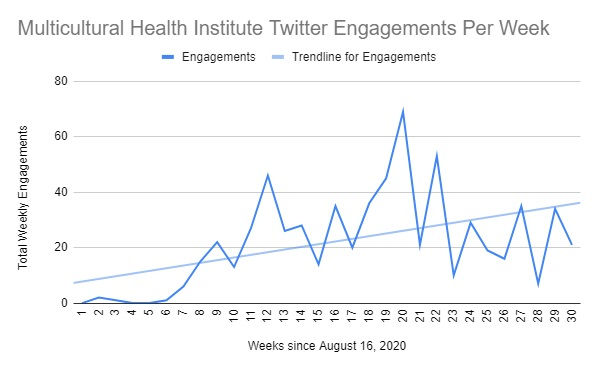 Multicultural Health Institute Twitter Engagements Per Week

Engagements   Trendline for Engagements

Total Weekly Engagements

80
60
40
20
0

1 2 3 4 5 6 7 8 9 10 11 12 13 14 15 16 17 18 19 20 21 22 23 24 25 26 27 28 29 30

Weeks since August 16, 2020